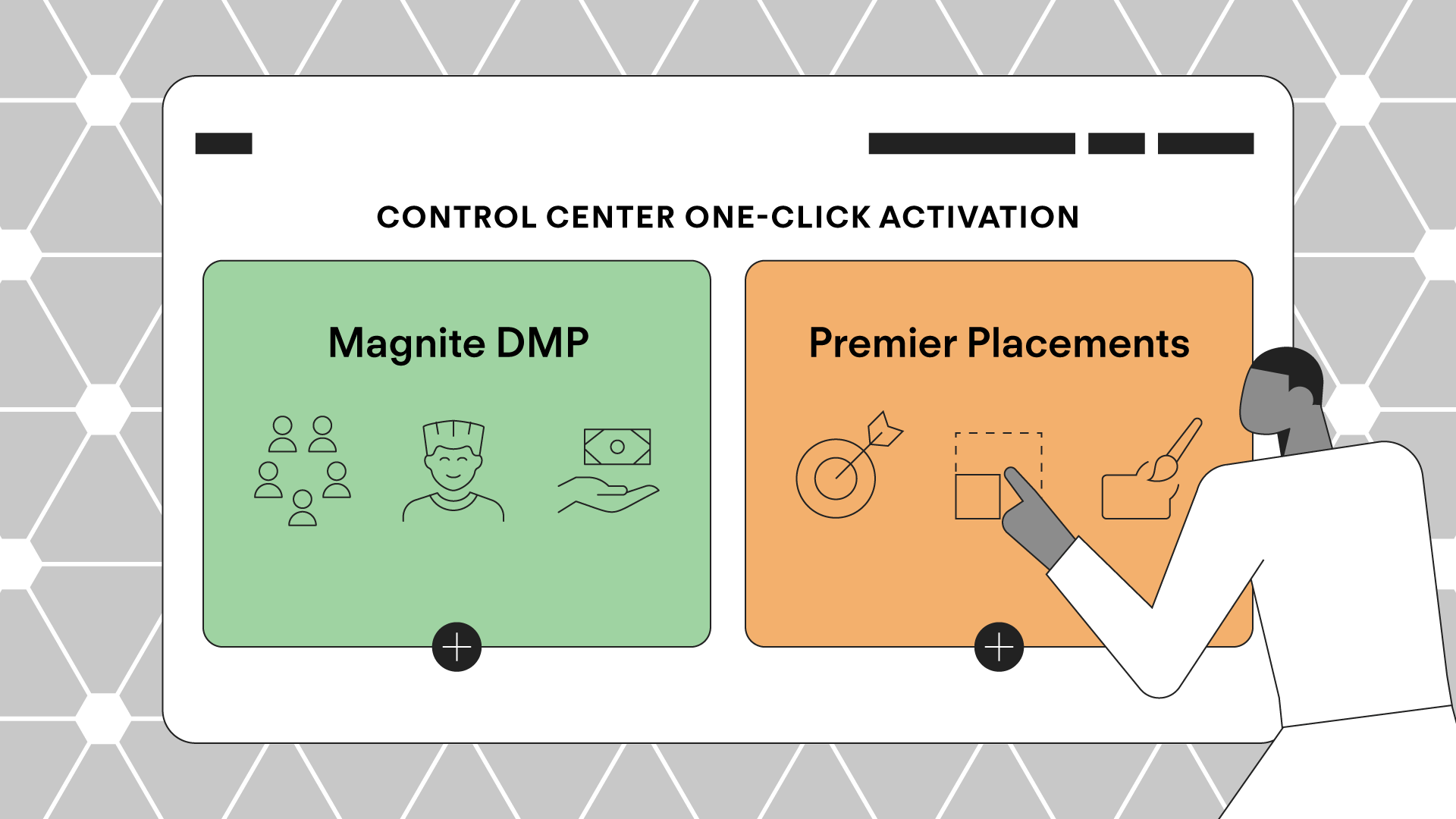 CONTROL CENTER ONE-CLICK ACTIVATION

Magnite DMP

Premier Placements